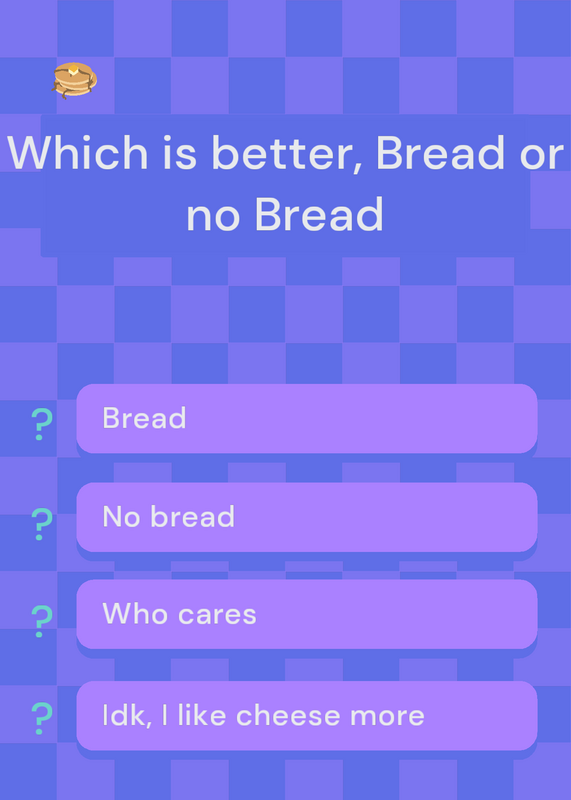 Which is better, Bread or no Bread

?
Bread

?
No bread

?
Who cares

?
Idk, I like cheese more